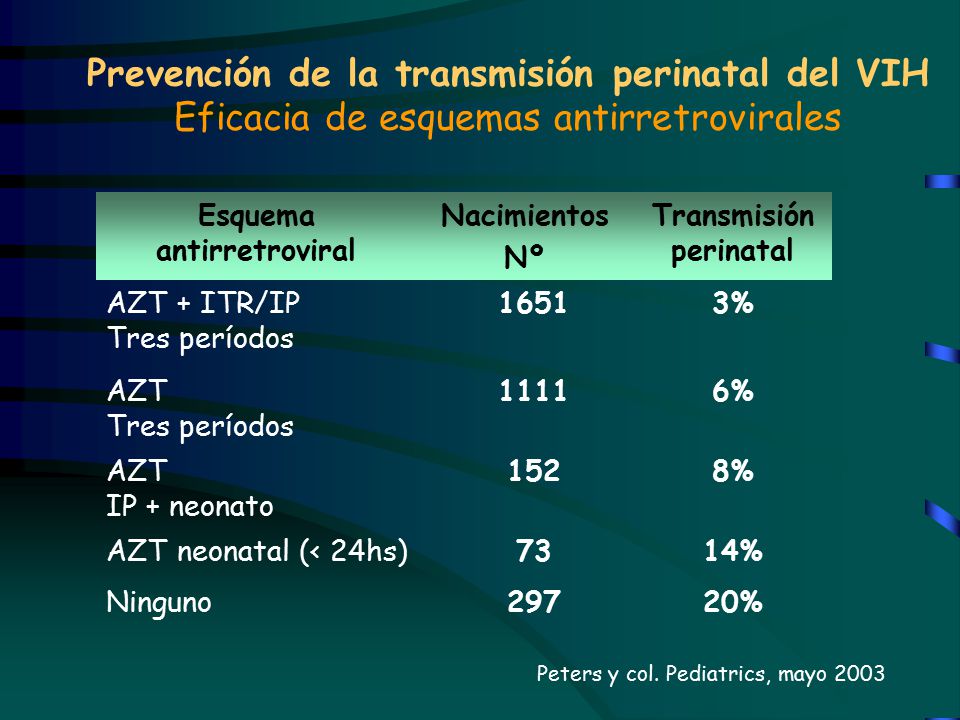 Prevención de la transmisión perinatal del VIH
Eficacia de esquemas antirretrovirales

| Esquema antirretroviral | Nacimientos Nº | Transmisión perinatal |
|---|---|---|
| AZT + ITR/IP Tres períodos | 1651 | 3% |
| AZT Tres períodos | 1111 | 6% |
| AZT IP + neonato | 152 | 8% |
| AZT neonatal (< 24hs) | 73 | 14% |
| Ninguno | 297 | 20% |

Peters y col. Pediatrics, mayo 2003